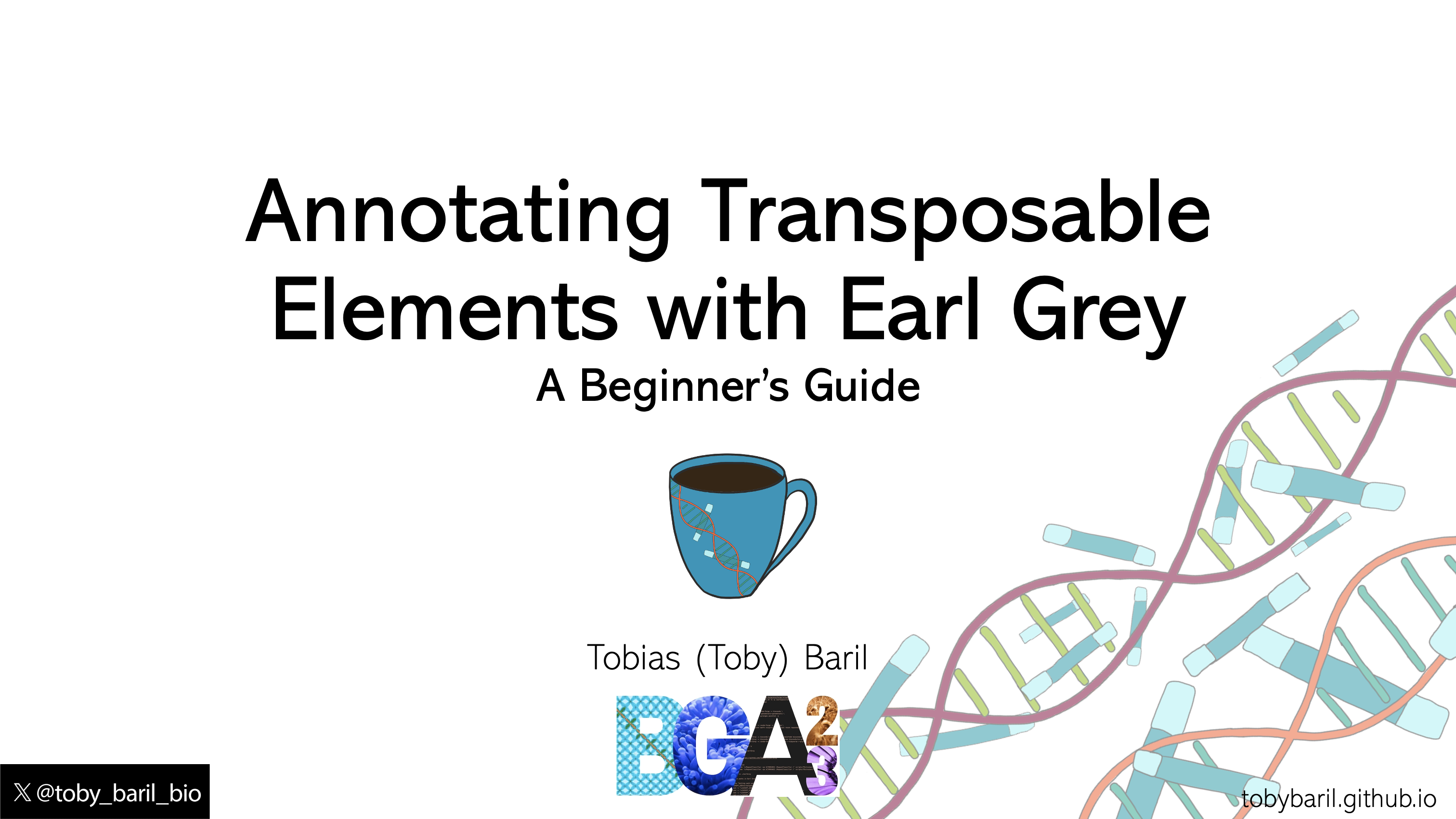 Annotating Transposable Elements with Earl Grey

A Beginner's Guide

Tobias (Toby) Baril

BGA23

𝕏 @toby_baril_bio

tobybaril.github.io